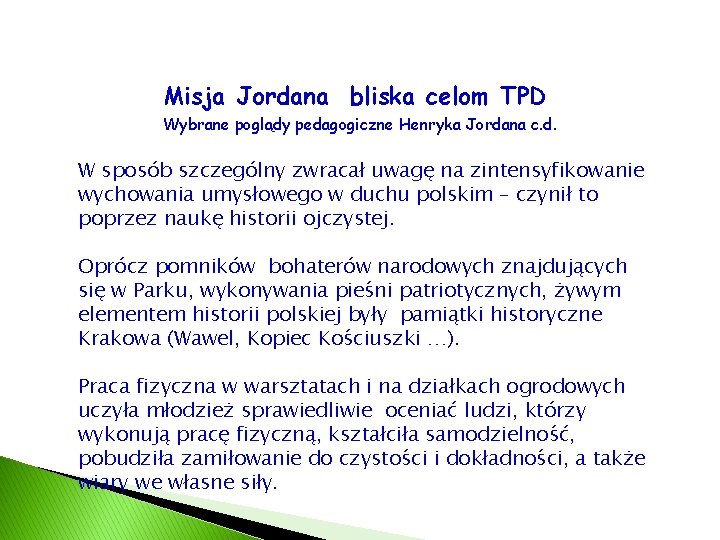 Misja Jordana bliska celom TPD
Wybrane poglądy pedagogiczne Henryka Jordana c.d.

W sposób szczególny zwracał uwagę na zintensyfikowanie wychowania umysłowego w duchu polskim – czynił to poprzez naukę historii ojczystej.

Oprócz pomników bohaterów narodowych znajdujących się w Parku, wykonywania pieśni patriotycznych, żywym elementem historii polskiej były pamiątki historyczne Krakowa (Wawel, Kopiec Kościuszki …).

Praca fizyczna w warsztatach i na działkach ogrodowych uczyła młodzież sprawiedliwie oceniać ludzi, którzy wykonują pracę fizyczną, kształciła samodzielność, pobudziła zamiłowanie do czystości i dokładności, a także wiary we własne siły.